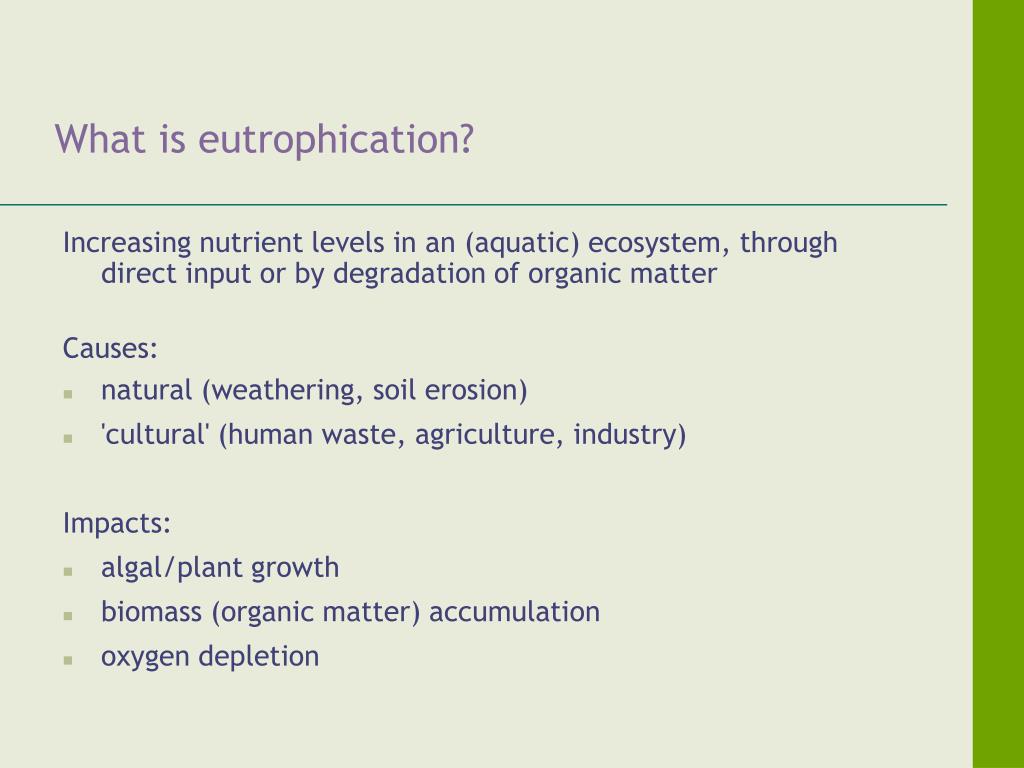 What is eutrophication?

Increasing nutrient levels in an (aquatic) ecosystem, through direct input or by degradation of organic matter

Causes:
- natural (weathering, soil erosion)
- 'cultural' (human waste, agriculture, industry)

Impacts:
- algal/plant growth
- biomass (organic matter) accumulation
- oxygen depletion